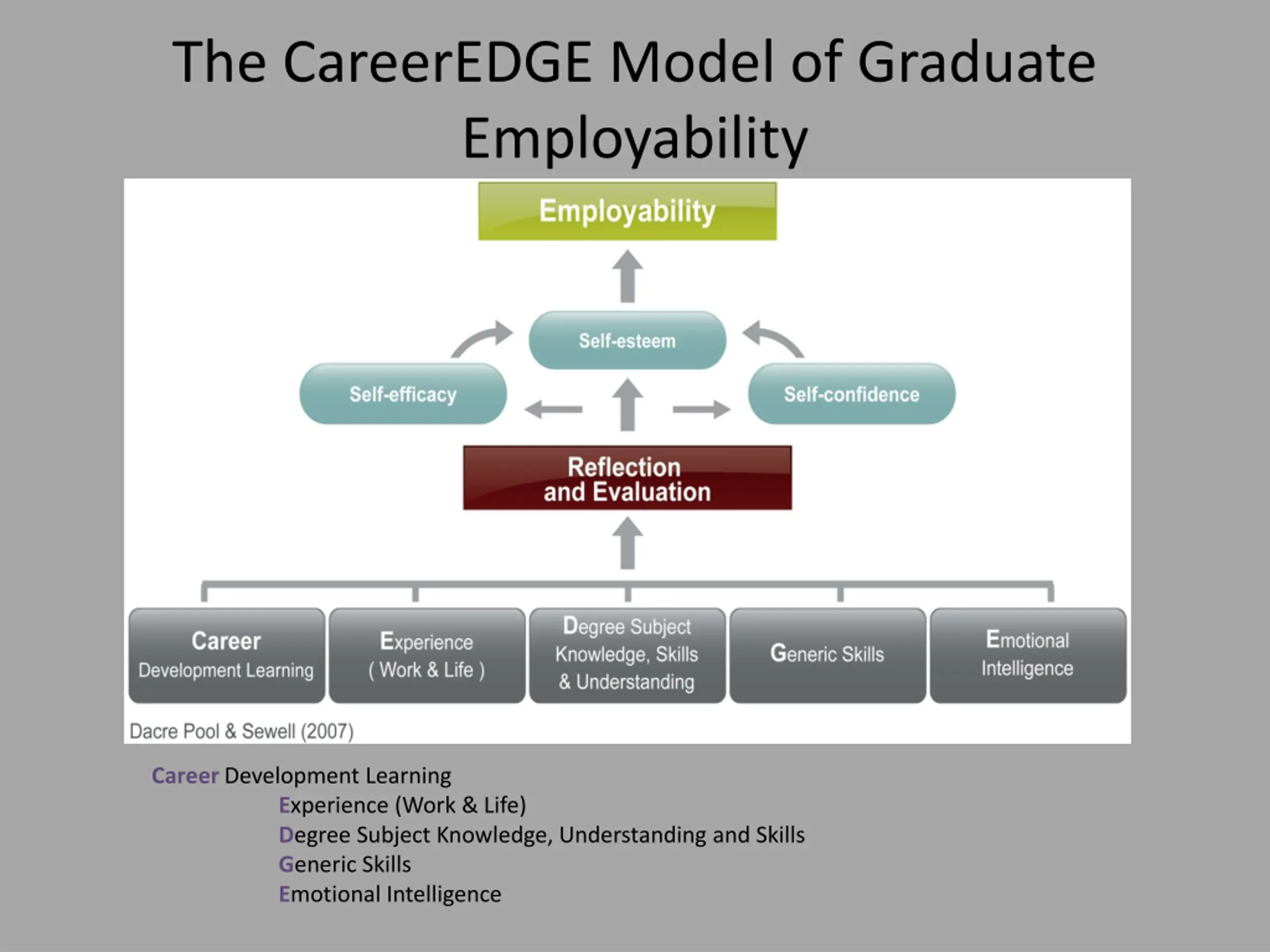 The CareerEDGE Model of Graduate Employability

Employability

Self-esteem

Self-efficacy

Self-confidence

Reflection and Evaluation

Career Development Learning

Experience ( Work & Life )

Degree Subject Knowledge, Skills & Understanding

Generic Skills

Emotional Intelligence

Dacre Pool & Sewell (2007)

Career Development Learning
Experience (Work & Life)
Degree Subject Knowledge, Understanding and Skills
Generic Skills
Emotional Intelligence